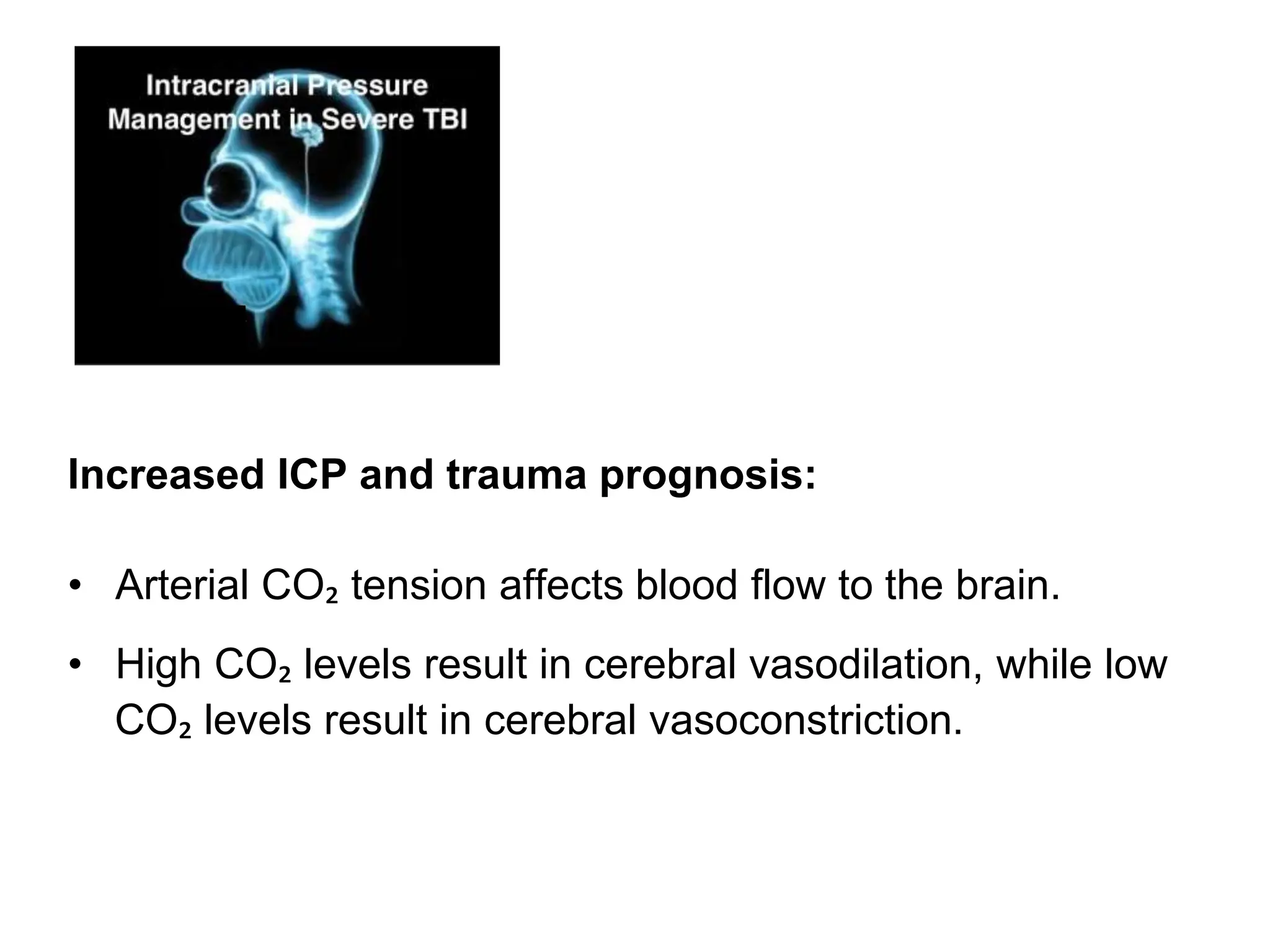 Intracranial Pressure Management in Severe TBI

Increased ICP and trauma prognosis:

• Arterial $CO_2$ tension affects blood flow to the brain.

• High $CO_2$ levels result in cerebral vasodilation, while low $CO_2$ levels result in cerebral vasoconstriction.